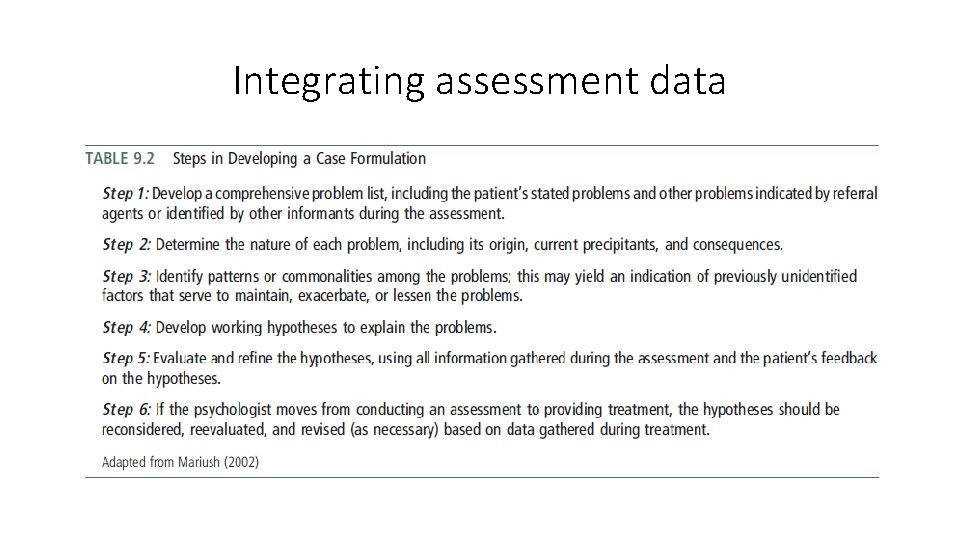 Integrating assessment data

TABLE 9.2 Steps in Developing a Case Formulation

Step 1: Develop a comprehensive problem list, including the patient's stated problems and other problems indicated by referral agents or identified by other informants during the assessment.

Step 2: Determine the nature of each problem, including its origin, current precipitants, and consequences.

Step 3: Identify patterns or commonalities among the problems; this may yield an indication of previously unidentified factors that serve to maintain, exacerbate, or lessen the problems.

Step 4: Develop working hypotheses to explain the problems.

Step 5: Evaluate and refine the hypotheses, using all information gathered during the assessment and the patient's feedback on the hypotheses.

Step 6: If the psychologist moves from conducting an assessment to providing treatment, the hypotheses should be reconsidered, reevaluated, and revised (as necessary) based on data gathered during treatment.

Adapted from Mariush (2002)